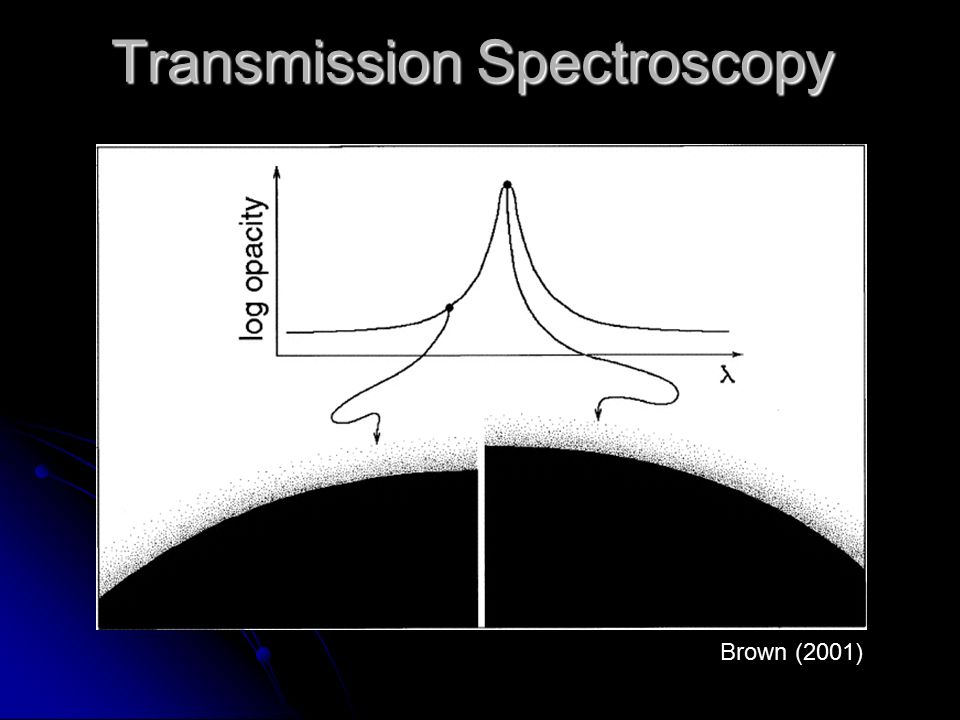 Transmission Spectroscopy

log opacity

$\lambda$

Brown (2001)